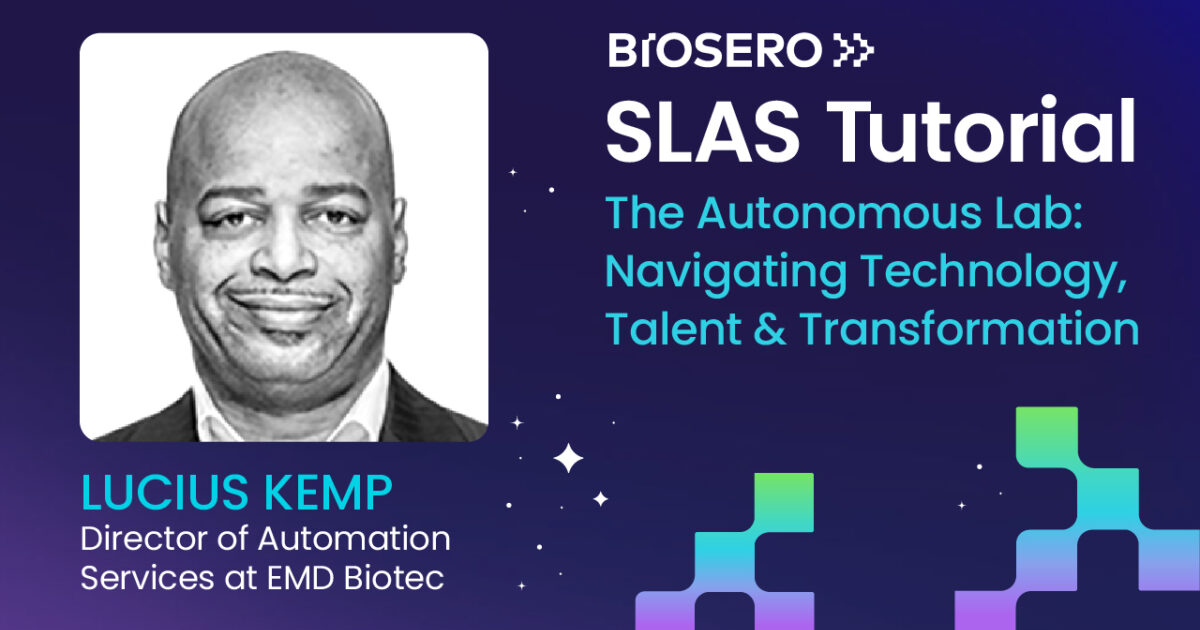 BIOSERO

SLAS Tutorial

The Autonomous Lab: Navigating Technology, Talent & Transformation

LUCIUS KEMP

Director of Automation Services at EMD Biotec